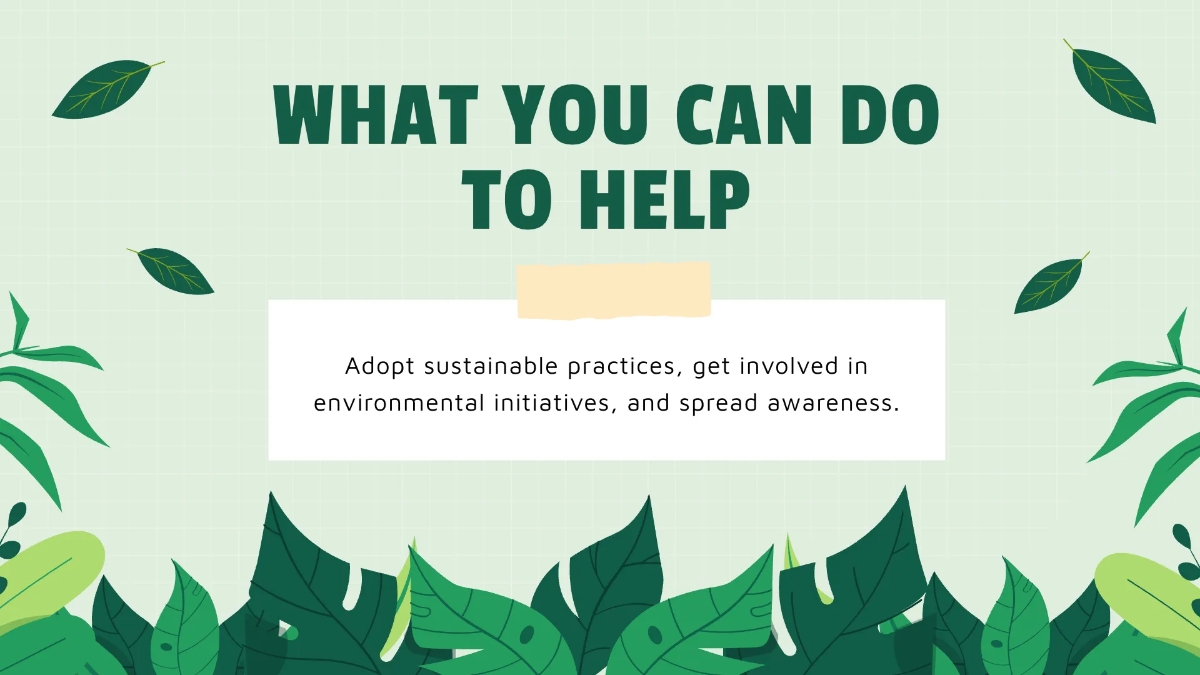 WHAT YOU CAN DO TO HELP

Adopt sustainable practices, get involved in environmental initiatives, and spread awareness.